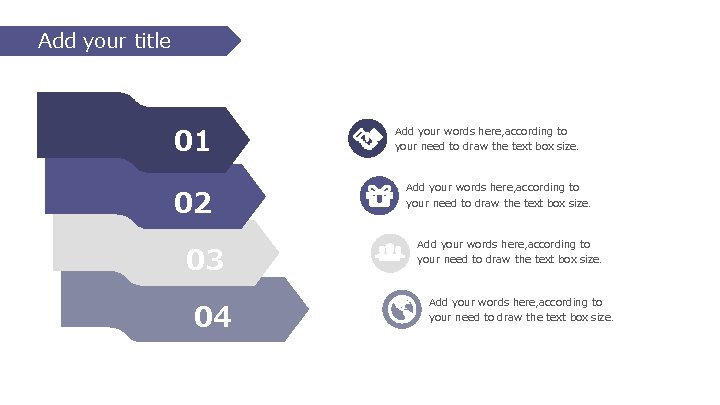 Add your title

01

02

03

04

Add your words here,according to your need to draw the text box size.

Add your words here,according to your need to draw the text box size.

Add your words here,according to your need to draw the text box size.

Add your words here,according to your need to draw the text box size.